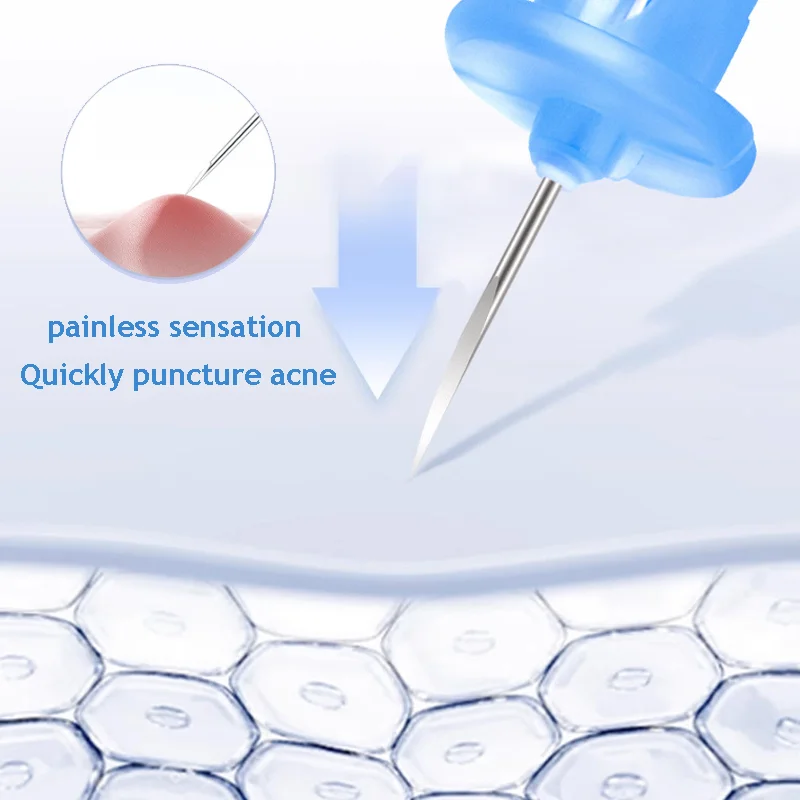 painless sensation
Quickly puncture acne